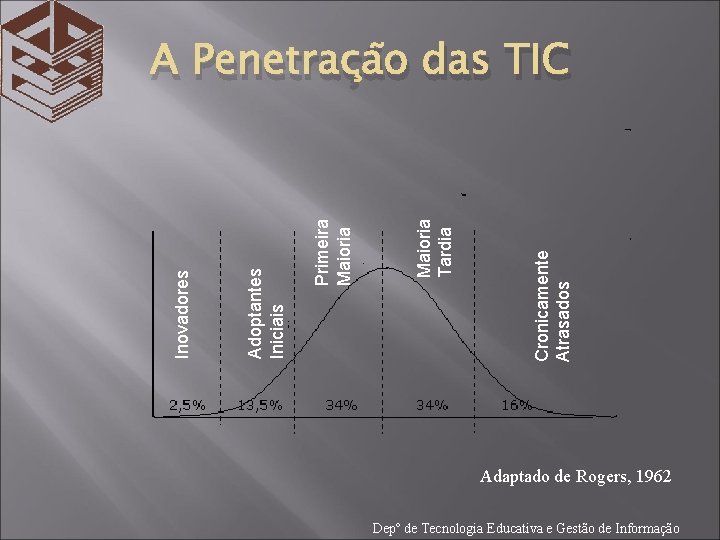 A Penetração das TIC

Inovadores

Adoptantes Iniciais

Primeira Maioria

Maioria Tardia

Cronicamente Atrasados

2,5%

13,5%

34%

34%

16%

Adaptado de Rogers, 1962

Depº de Tecnologia Educativa e Gestão de Informação